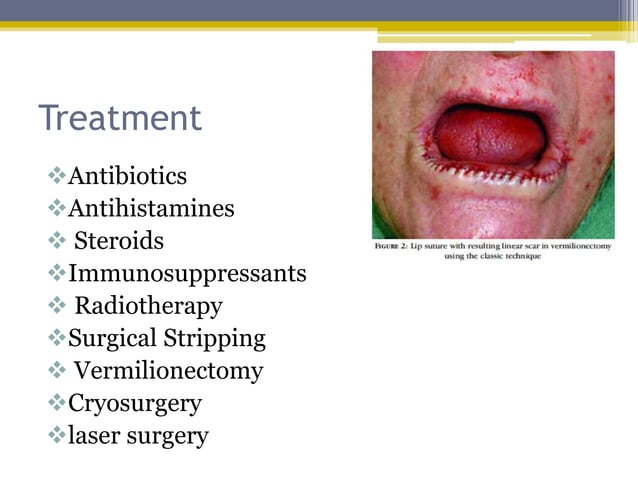 Treatment

❖Antibiotics
❖Antihistamines
❖ Steroids
❖Immunosuppressants
❖ Radiotherapy
❖Surgical Stripping
❖ Vermilionectomy
❖Cryosurgery
❖laser surgery

FIGURE 2: Lip suture with resulting linear scar in vermilionectomy using the classic technique